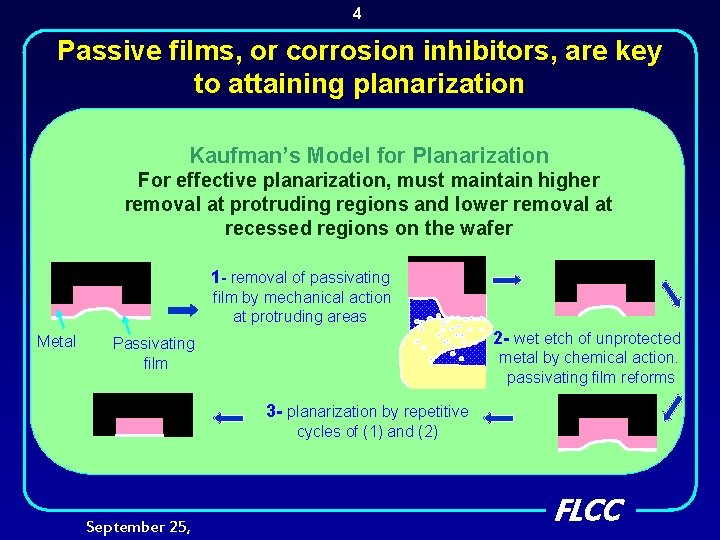 4

Passive films, or corrosion inhibitors, are key to attaining planarization

Kaufman's Model for Planarization

For effective planarization, must maintain higher removal at protruding regions and lower removal at recessed regions on the wafer

Metal

Passivating film

1- removal of passivating film by mechanical action at protruding areas

2- wet etch of unprotected metal by chemical action. passivating film reforms

3- planarization by repetitive cycles of (1) and (2)

FLCC

September 25,